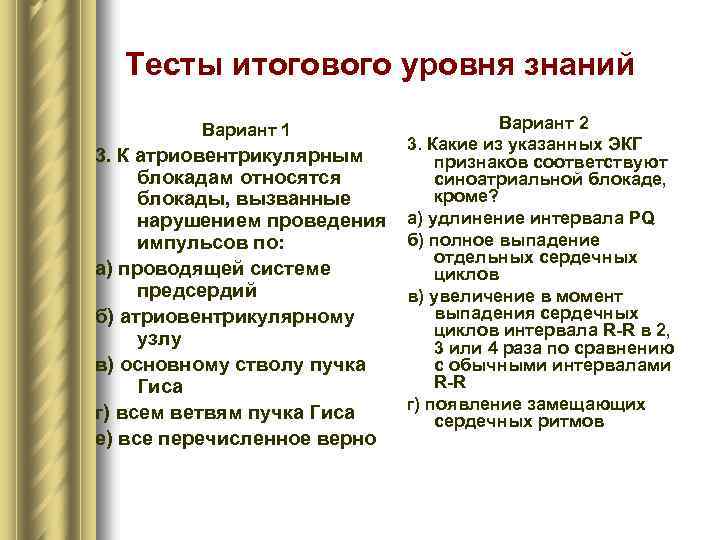 Тесты итогового уровня знаний

Вариант 1

3. К атриовентрикулярным блокадам относятся блокады, вызванные нарушением проведения импульсов по:

а) проводящей системе предсердий

б) атриовентрикулярному узлу

в) основному стволу пучка Гиса

г) всем ветвям пучка Гиса

е) все перечисленное верно

Вариант 2

3. Какие из указанных ЭКГ признаков соответствуют синоатриальной блокаде, кроме?

а) удлинение интервала PQ

б) полное выпадение отдельных сердечных циклов

в) увеличение в момент выпадения сердечных циклов интервала R-R в 2, 3 или 4 раза по сравнению с обычными интервалами R-R

г) появление замещающих сердечных ритмов